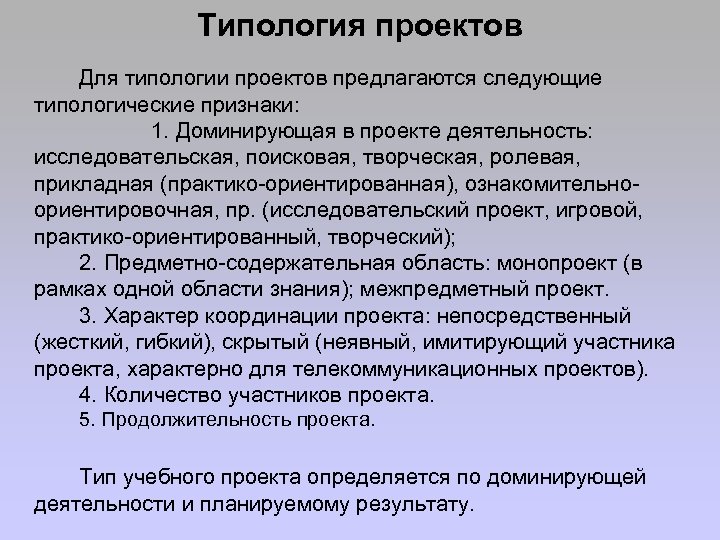 Типология проектов

Для типологии проектов предлагаются следующие типологические признаки:

1. Доминирующая в проекте деятельность: исследовательская, поисковая, творческая, ролевая, прикладная (практико-ориентированная), ознакомительно-ориентировочная, пр. (исследовательский проект, игровой, практико-ориентированный, творческий);

2. Предметно-содержательная область: монопроект (в рамках одной области знания); межпредметный проект.

3. Характер координации проекта: непосредственный (жесткий, гибкий), скрытый (неявный, имитирующий участника проекта, характерно для телекоммуникационных проектов).

4. Количество участников проекта.

5. Продолжительность проекта.

Тип учебного проекта определяется по доминирующей деятельности и планируемому результату.